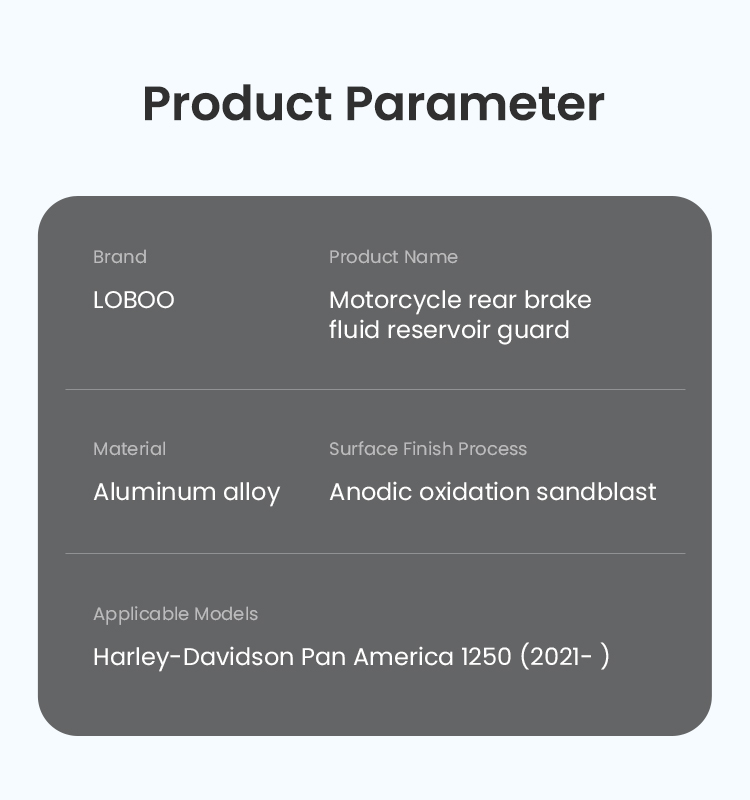 Product Parameter

Brand
LOBOO

Product Name
Motorcycle rear brake fluid reservoir guard

Material
Aluminum alloy

Surface Finish Process
Anodic oxidation sandblast

Applicable Models
Harley-Davidson Pan America 1250 (2021- )